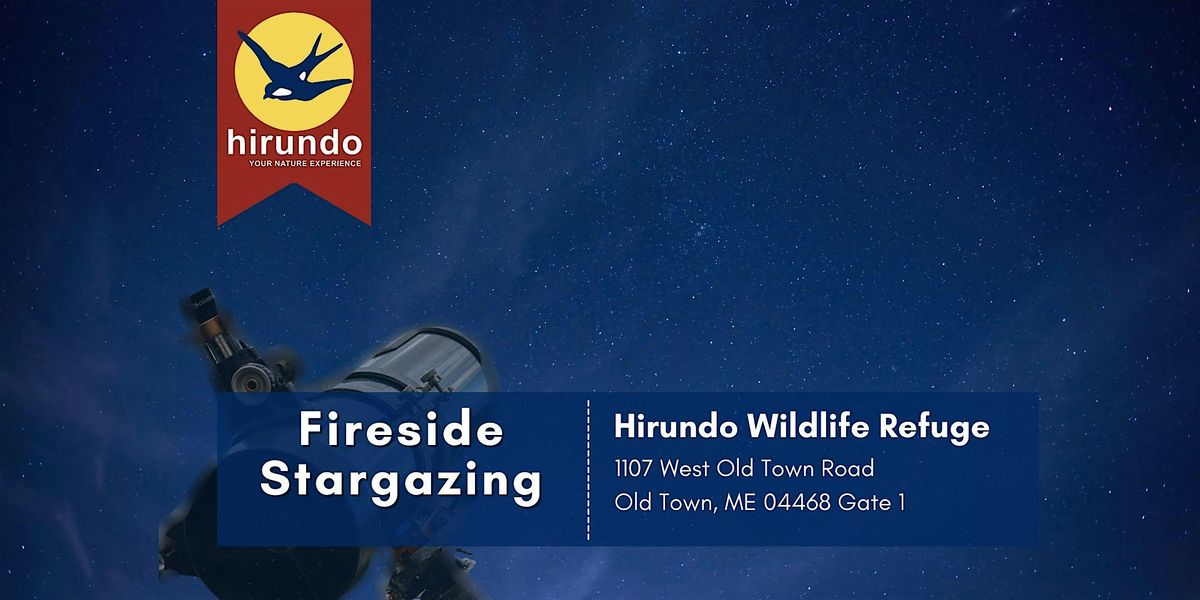 hirundo
YOUR NATURE EXPERIENCE

Fireside Stargazing

Hirundo Wildlife Refuge
1107 West Old Town Road
Old Town, ME 04468 Gate 1